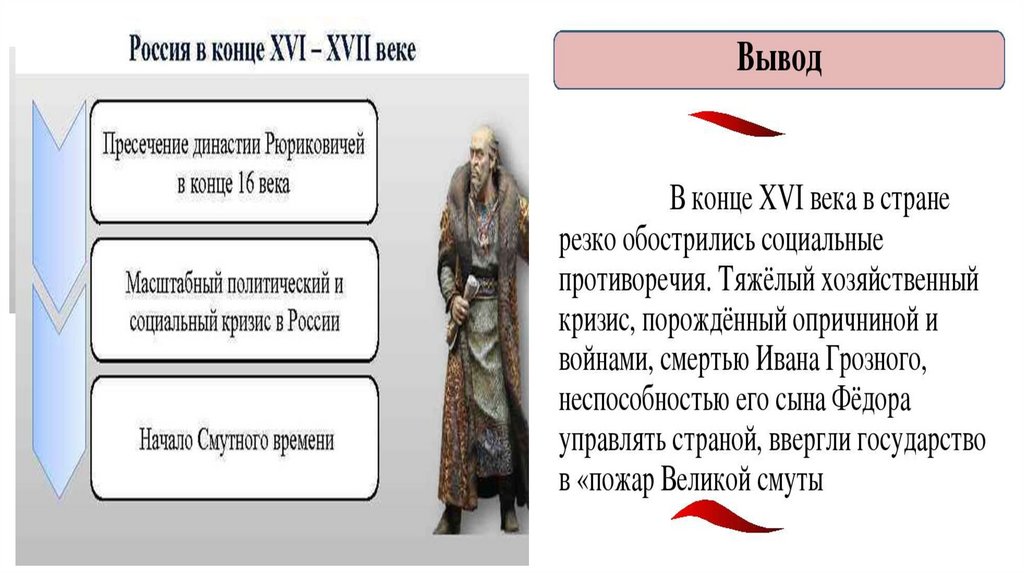 Россия в конце XVI – XVII веке

Пресечение династии Рюриковичей в конце 16 века

Масштабный политический и социальный кризис в России

Начало Смутного времени

Вывод

В конце XVI века в стране резко обострились социальные противоречия. Тяжёлый хозяйственный кризис, порождённый опричниной и войнами, смертью Ивана Грозного, неспособностью его сына Фёдора управлять страной, ввергли государство в «пожар Великой смуты